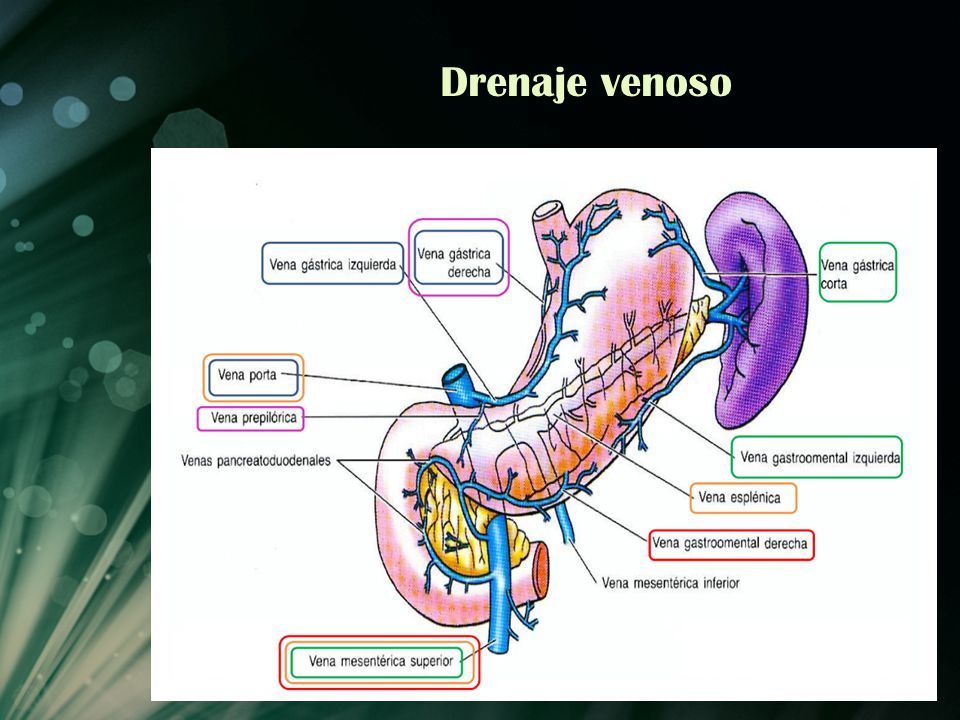 Drenaje venoso

Vena gástrica izquierda

Vena gástrica derecha

Vena gástrica corta

Vena porta

Vena prepilórica

Venas pancreatoduodenales

Vena gastroomental izquierda

Vena esplénica

Vena gastroomental derecha

Vena mesentérica inferior

Vena mesentérica superior